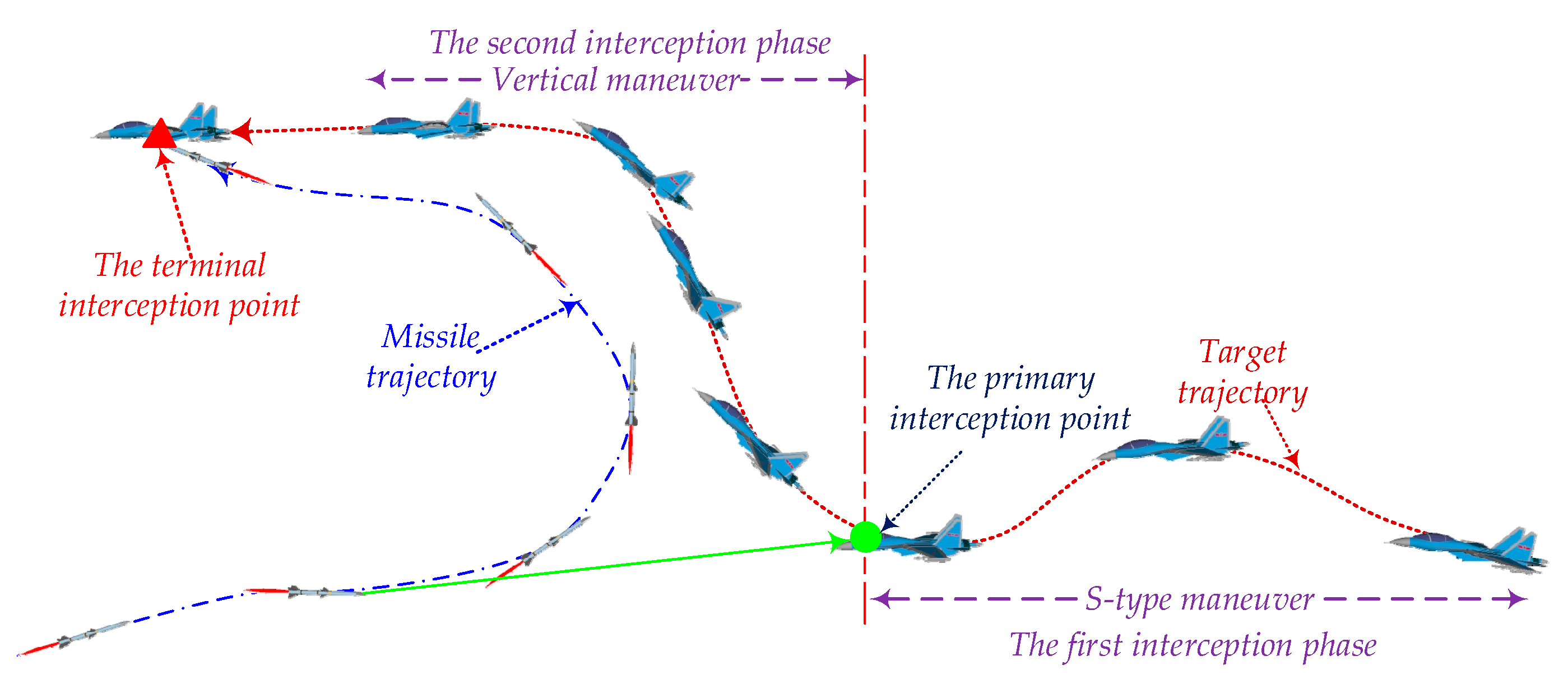 The second interception phase
Vertical maneuver

The terminal interception point

Missile trajectory

The primary interception point

Target trajectory

S-type maneuver
The first interception phase